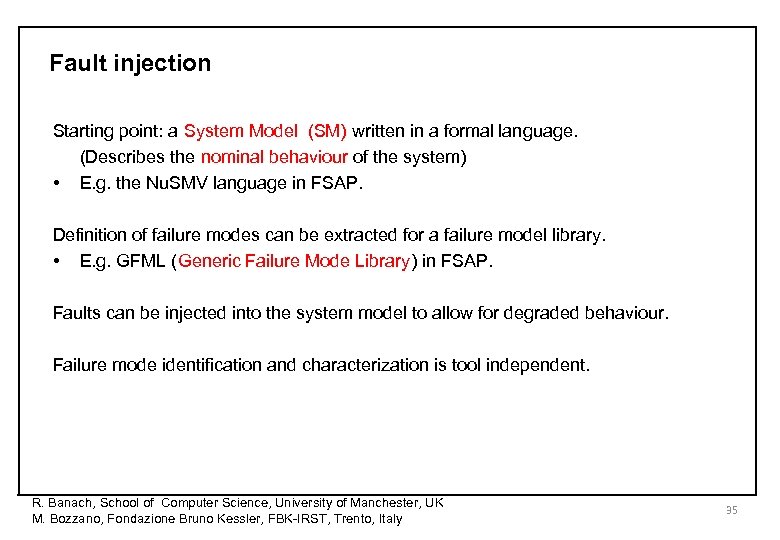 Fault injection

Starting point: a System Model (SM) written in a formal language.
(Describes the nominal behaviour of the system)
• E.g. the NuSMV language in FSAP.

Definition of failure modes can be extracted for a failure model library.
• E.g. GFML (Generic Failure Mode Library) in FSAP.

Faults can be injected into the system model to allow for degraded behaviour.

Failure mode identification and characterization is tool independent.

R. Banach, School of Computer Science, University of Manchester, UK
M. Bozzano, Fondazione Bruno Kessler, FBK-IRST, Trento, Italy

35